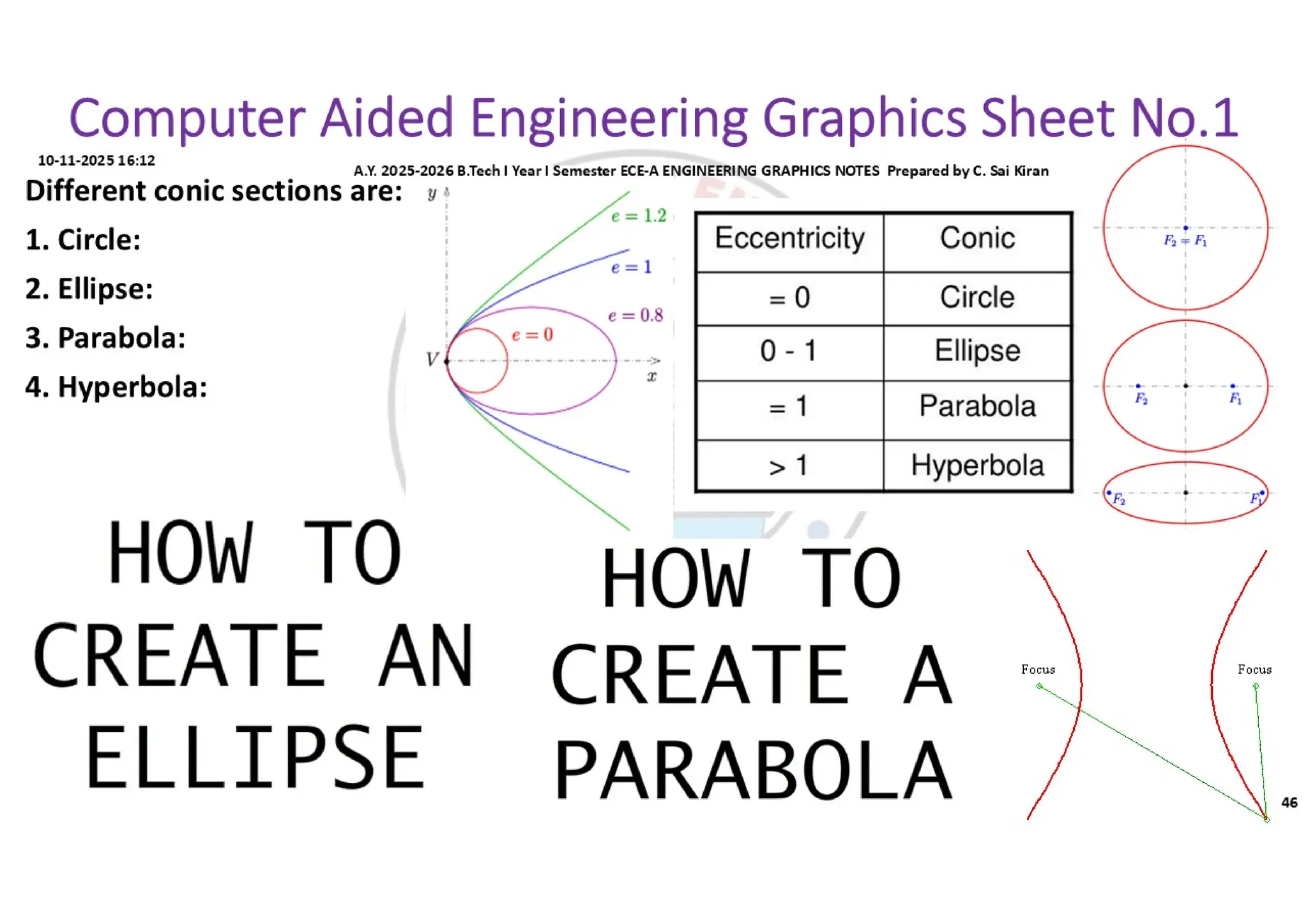 Computer Aided Engineering Graphics Sheet No.1

10-11-2025 16:12

A.Y. 2025-2026 B.Tech I Year I Semester ECE-A ENGINEERING GRAPHICS NOTES Prepared by C. Sai Kiran

Different conic sections are:

1. Circle:

2. Ellipse:

3. Parabola:

4. Hyperbola:

$y$

$e = 1.2$

$e = 1$

$e = 0.8$

$e = 0$

$V$

$x$

| Eccentricity | Conic |
|---|---|
| = 0 | Circle |
| 0 - 1 | Ellipse |
| = 1 | Parabola |
| > 1 | Hyperbola |

$F_2 = F_1$

$F_2$ $F_1$

$F_2$ $F_1$

HOW TO CREATE AN ELLIPSE

HOW TO CREATE A PARABOLA

Focus

Focus

46